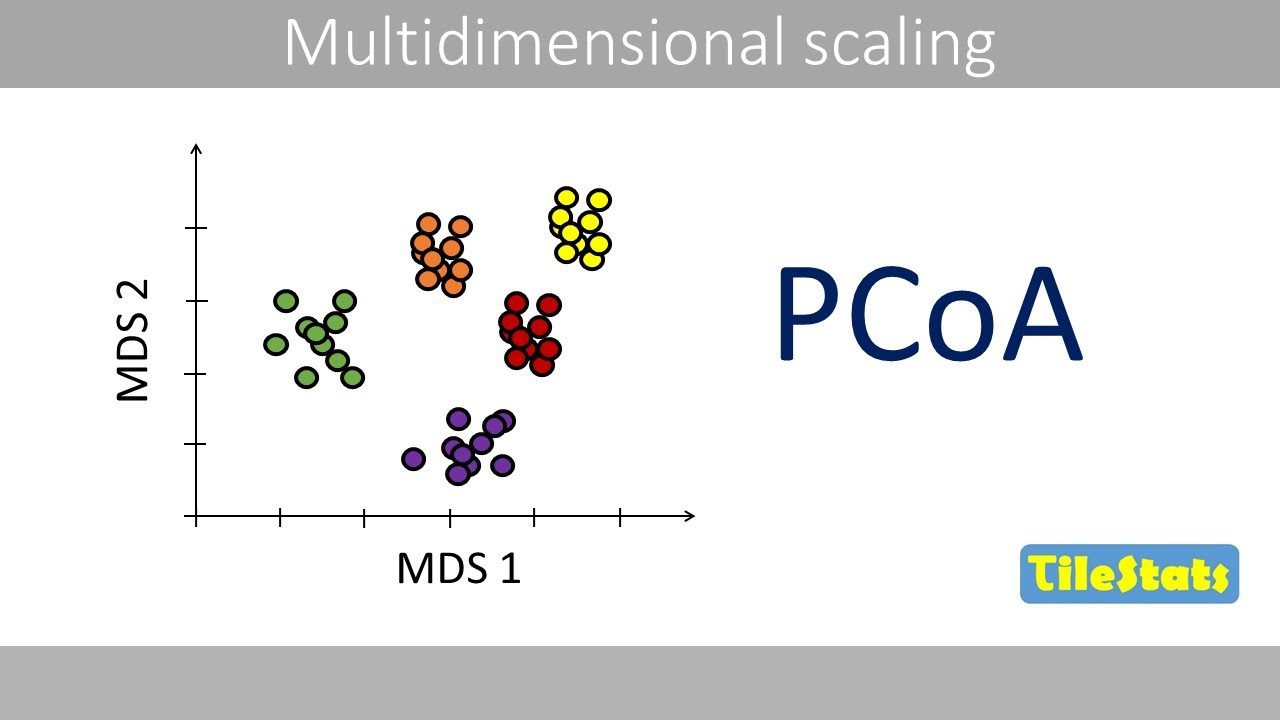 Multidimensional scaling

MDS 2

MDS 1

PCoA

TileStats